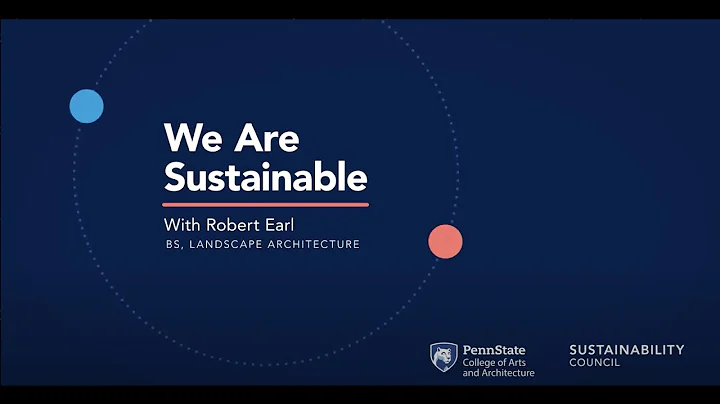 We Are Sustainable

With Robert Earl
BS, LANDSCAPE ARCHITECTURE

PennState
College of Arts and Architecture

SUSTAINABILITY
COUNCIL